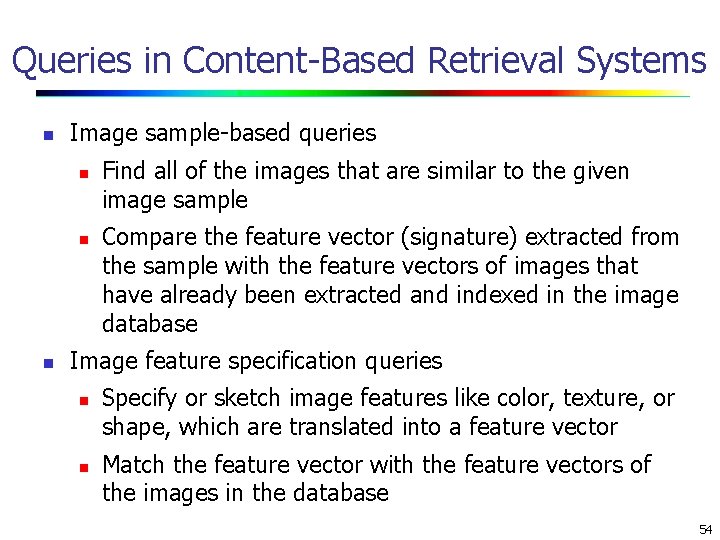 Queries in Content-Based Retrieval Systems

- Image sample-based queries
  - Find all of the images that are similar to the given image sample
  - Compare the feature vector (signature) extracted from the sample with the feature vectors of images that have already been extracted and indexed in the image database
- Image feature specification queries
  - Specify or sketch image features like color, texture, or shape, which are translated into a feature vector
  - Match the feature vector with the feature vectors of the images in the database

54